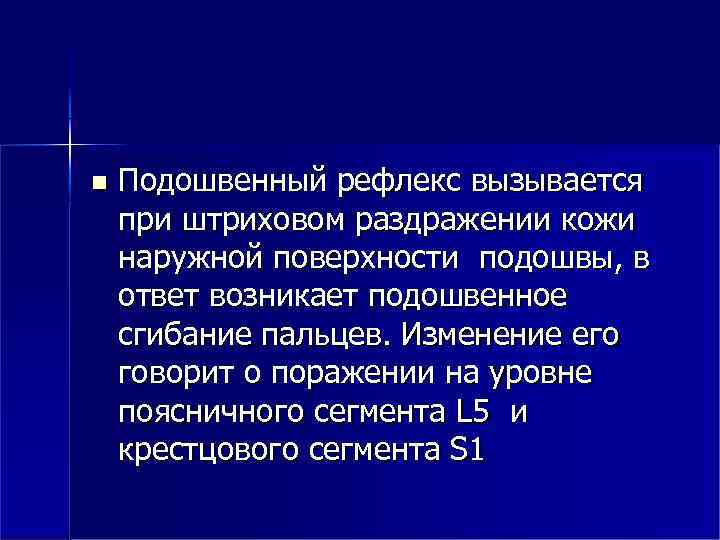 Подошвенный рефлекс вызывается при штриховом раздражении кожи наружной поверхности  подошвы, в ответ возникает подошвенное сгибание пальцев. Изменение его говорит о поражении на уровне поясничного сегмента L5  и крестцового сегмента S1